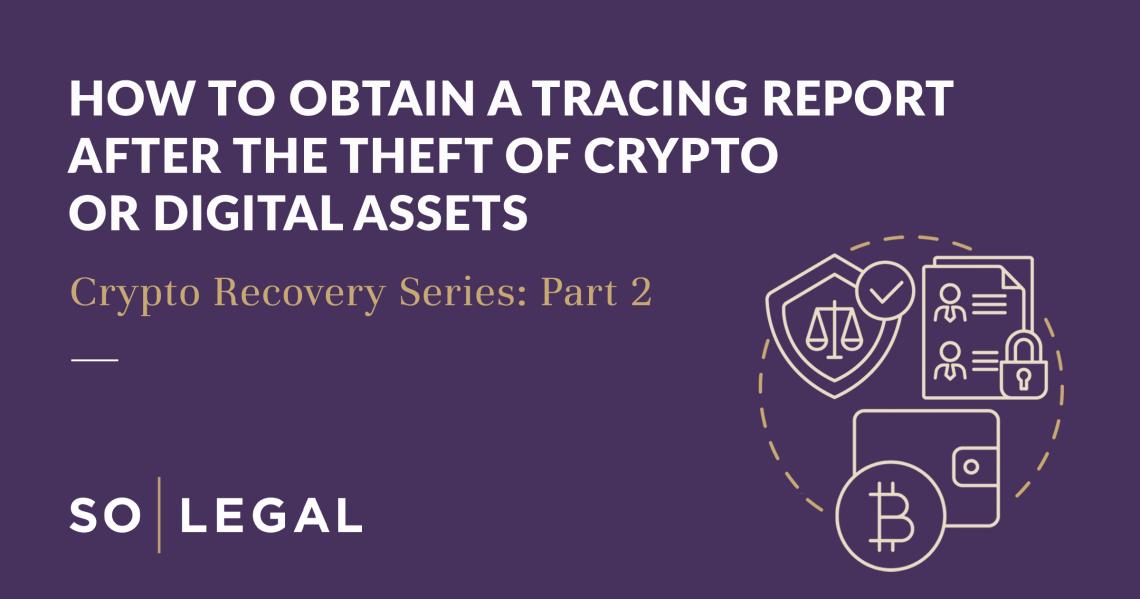 HOW TO OBTAIN A TRACING REPORT AFTER THE THEFT OF CRYPTO OR DIGITAL ASSETS

Crypto Recovery Series: Part 2

SO | LEGAL